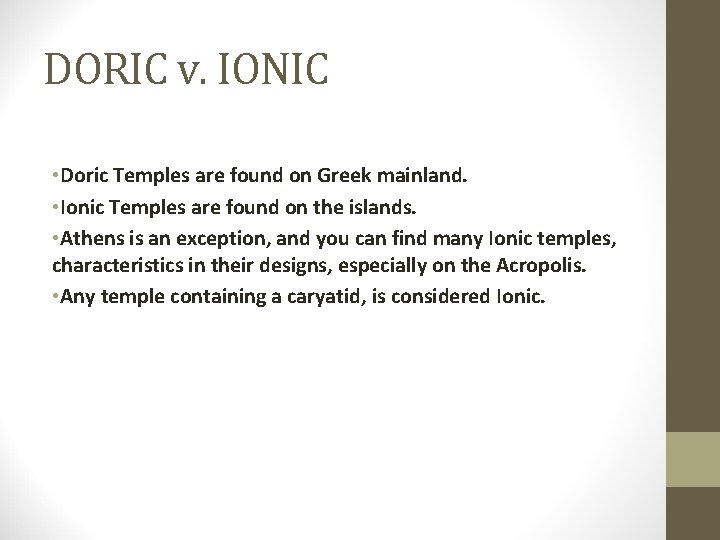 DORIC v. IONIC

•Doric Temples are found on Greek mainland.
•Ionic Temples are found on the islands.
•Athens is an exception, and you can find many Ionic temples, characteristics in their designs, especially on the Acropolis.
•Any temple containing a caryatid, is considered Ionic.